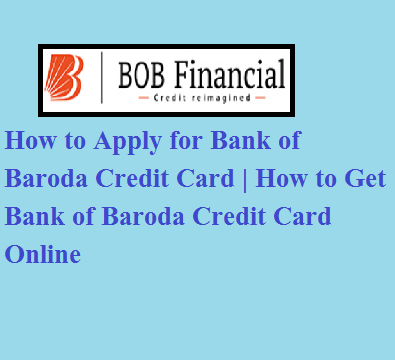 BOB Financial
Credit reimagined

How to Apply for Bank of Baroda Credit Card | How to Get Bank of Baroda Credit Card Online